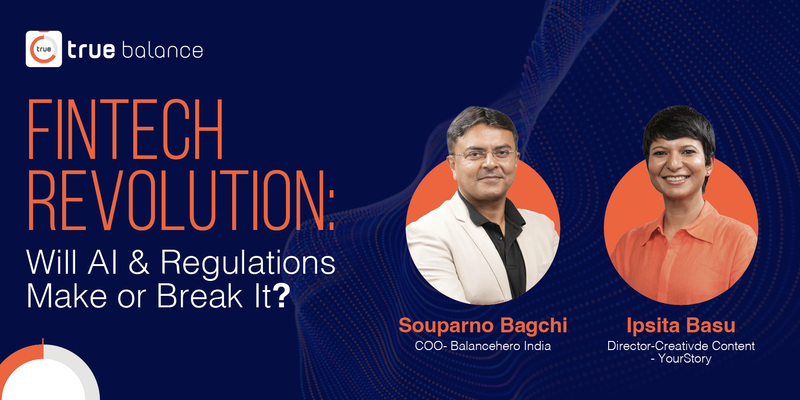 true

true balance

FINTECH REVOLUTION:
Will AI & Regulations Make or Break It?

Souparno Bagchi
COO- Balancehero India

Ipsita Basu
Director-Creativde Content - YourStory